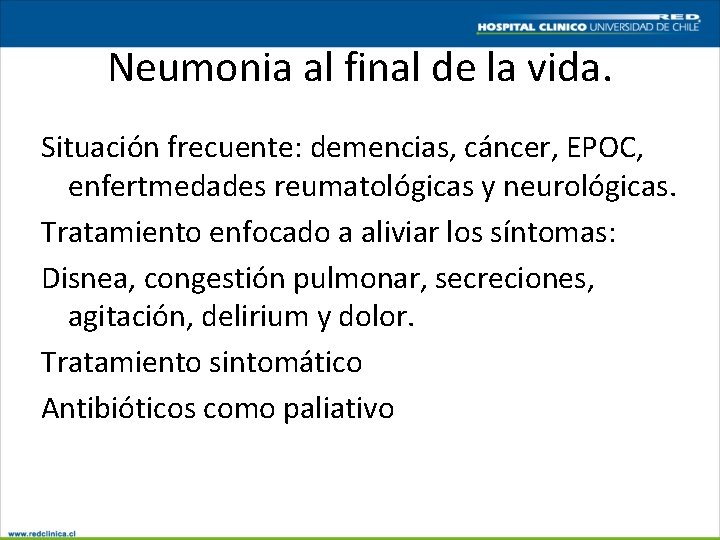 RED
HOSPITAL CLINICO UNIVERSIDAD DE CHILE

Neumonia al final de la vida.

Situación frecuente: demencias, cáncer, EPOC, enfertmedades reumatológicas y neurológicas.

Tratamiento enfocado a aliviar los síntomas:

Disnea, congestión pulmonar, secreciones, agitación, delirium y dolor.

Tratamiento sintomático

Antibióticos como paliativo

www.redclinica.cl